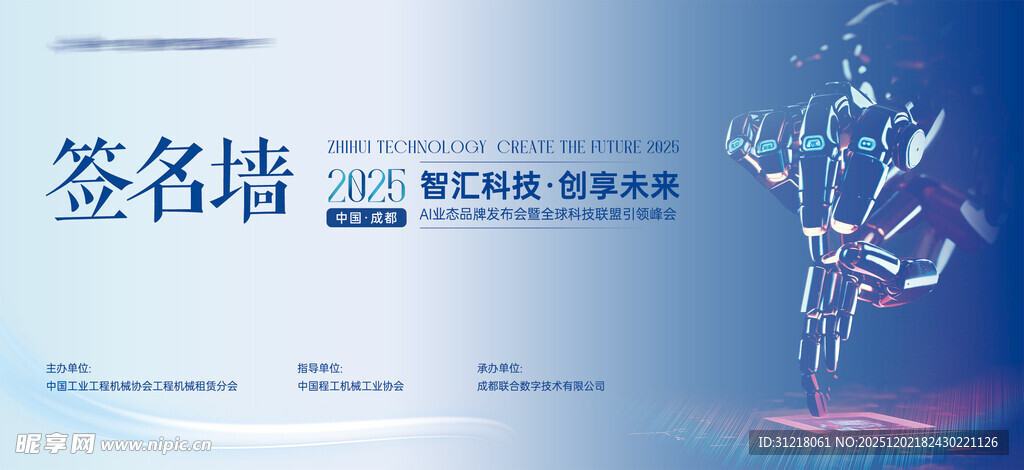 签名墙

ZHIHUI TECHNOLOGY CREATE THE FUTURE 2025

2025
中国·成都

智汇科技·创享未来
AI业态品牌发布会暨全球科技联盟引领峰会

主办单位:
中国工业工程机械协会工程机械租赁分会

指导单位:
中国程工机械工业协会

承办单位:
成都联合数字技术有限公司

昵享网 www.nipic.com

ID:31218061 NO:20251202182430221126